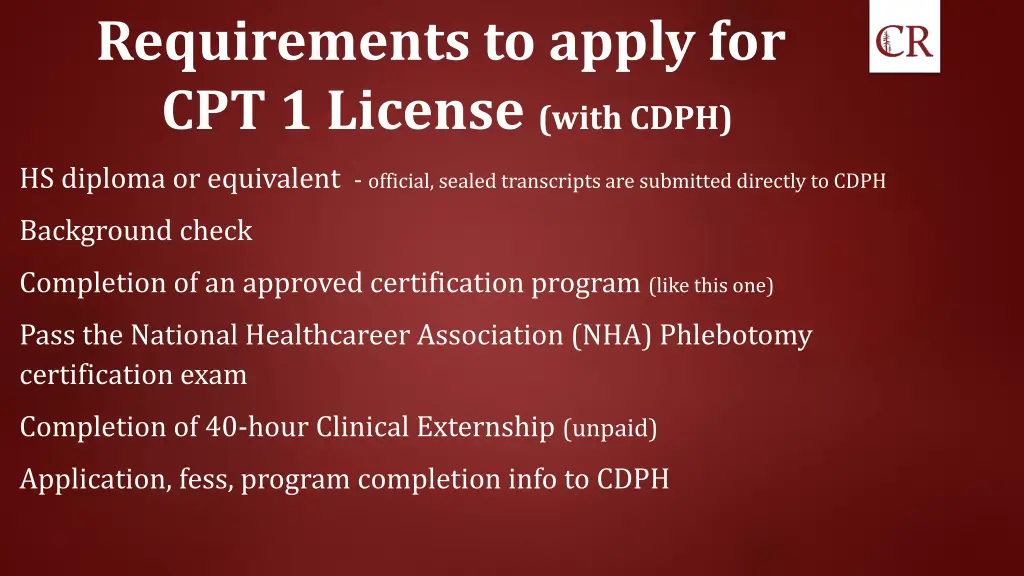 Requirements to apply for CPT 1 License (with CDPH)

CR

HS diploma or equivalent - official, sealed transcripts are submitted directly to CDPH

Background check

Completion of an approved certification program (like this one)

Pass the National Healthcareer Association (NHA) Phlebotomy certification exam

Completion of 40-hour Clinical Externship (unpaid)

Application, fess, program completion info to CDPH